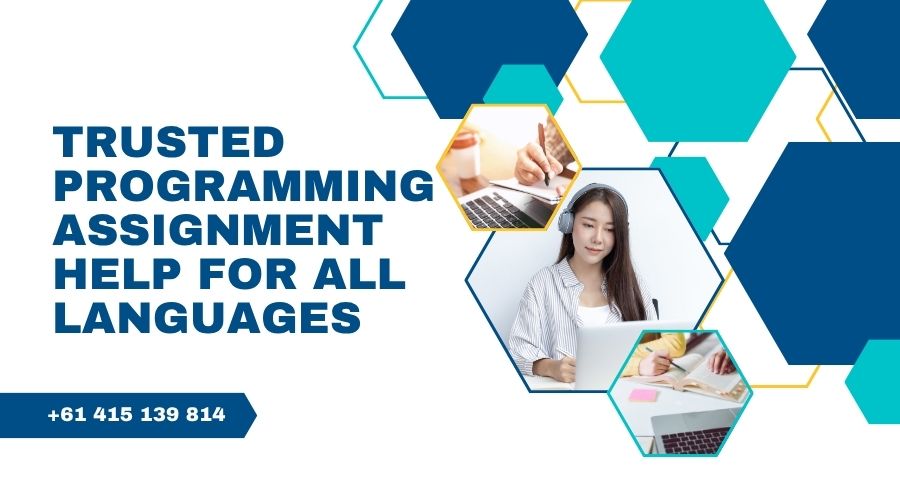 TRUSTED PROGRAMMING ASSIGNMENT HELP FOR ALL LANGUAGES

+61 415 139 814